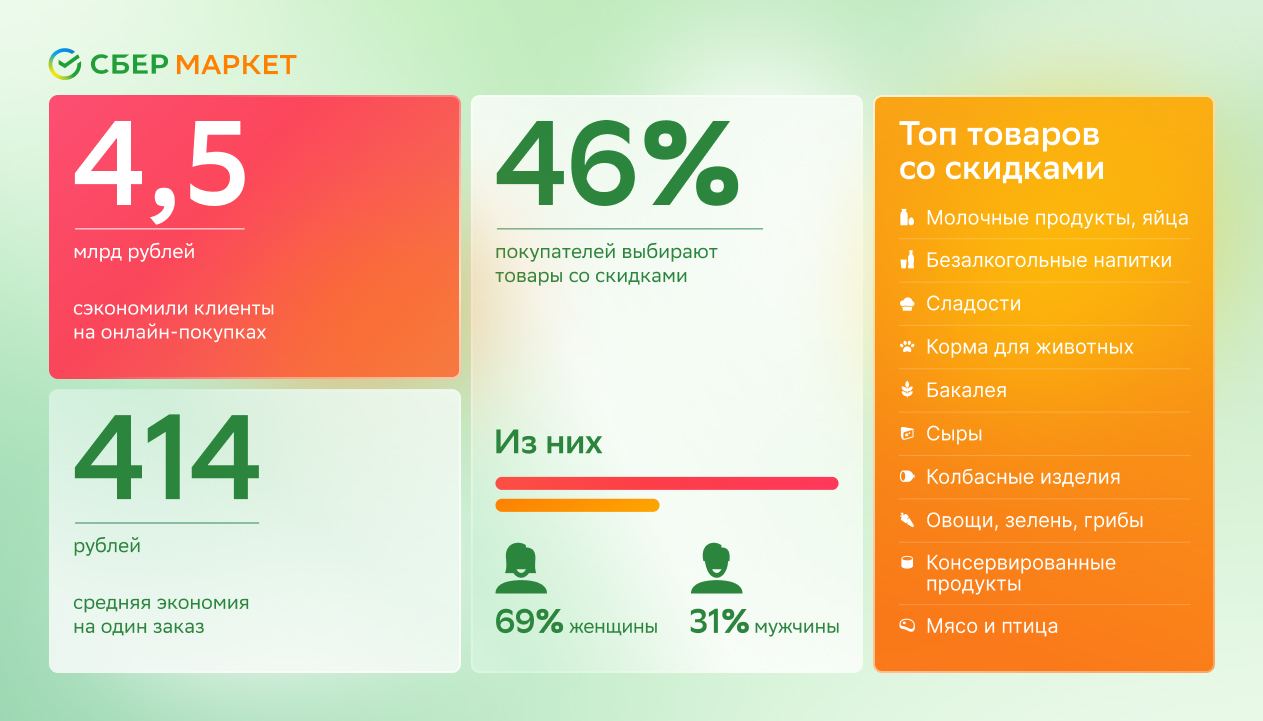 СБЕР МАРКЕТ

4,5

млрд рублей

сэкономили клиенты на онлайн-покупках

414

рублей

средняя экономия на один заказ

46%

покупателей выбирают товары со скидками

Из них

69% женщины

31% мужчины

Топ товаров со скидками

Молочные продукты, яйца

Безалкогольные напитки

Сладости

Корма для животных

Бакалея

Сыры

Колбасные изделия

Овощи, зелень, грибы

Консервированные продукты

Мясо и птица